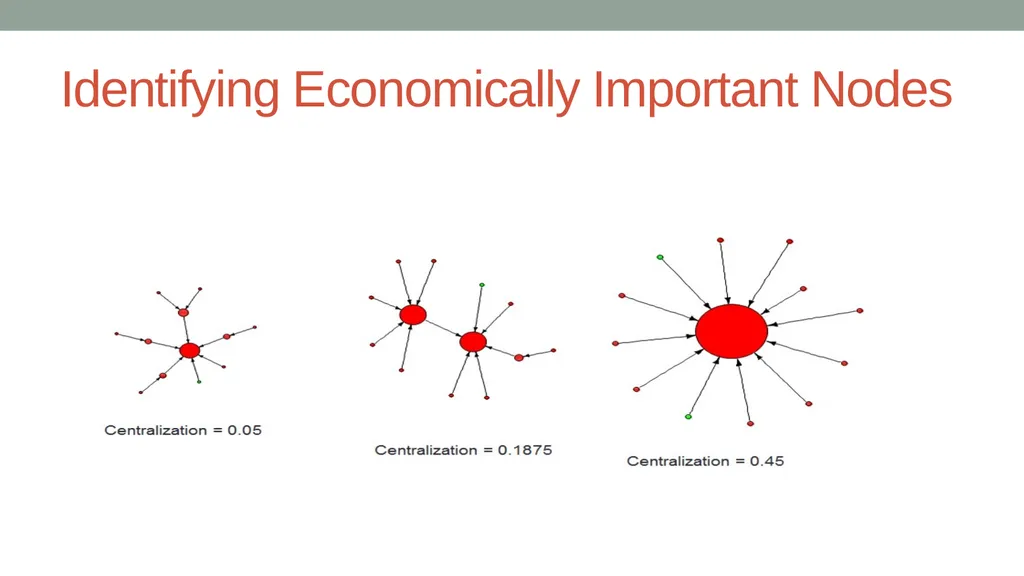 Identifying Economically Important Nodes

Centralization = 0.05

Centralization = 0.1875

Centralization = 0.45